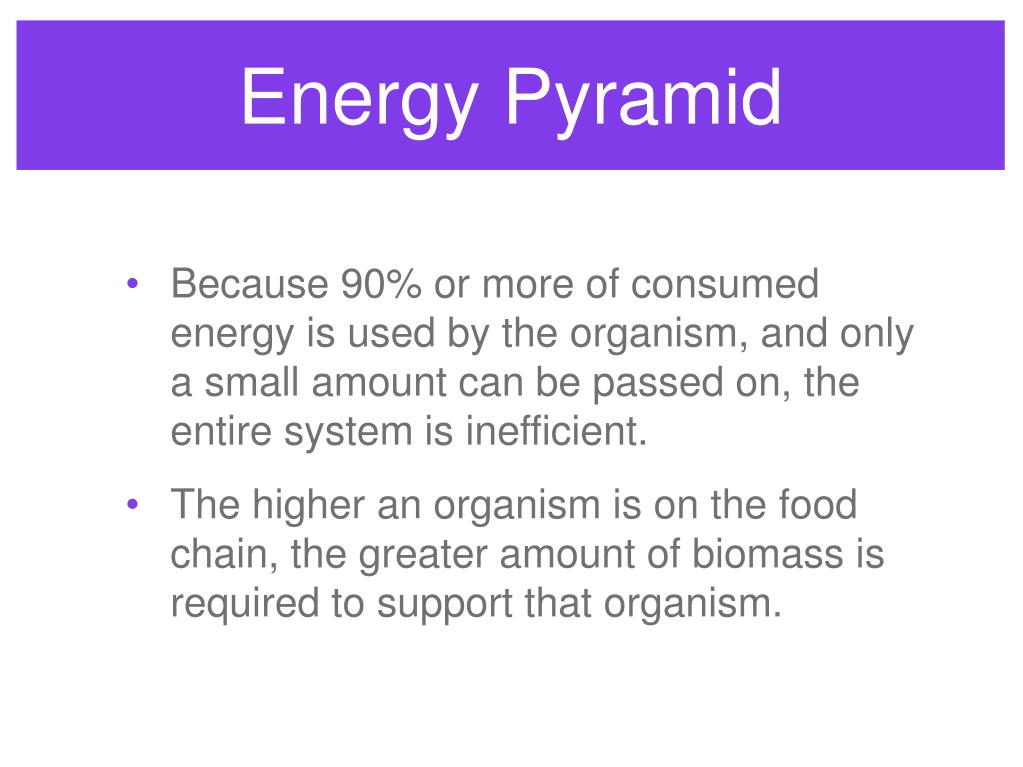 Energy Pyramid

• Because 90% or more of consumed energy is used by the organism, and only a small amount can be passed on, the entire system is inefficient.

• The higher an organism is on the food chain, the greater amount of biomass is required to support that organism.